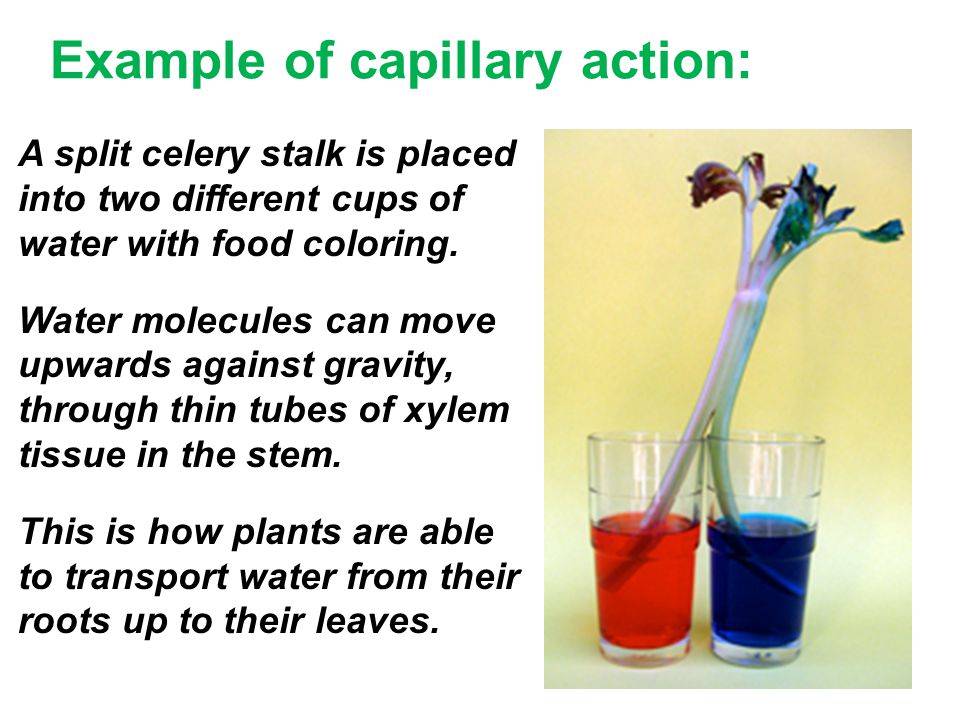 Example of capillary action:

A split celery stalk is placed into two different cups of water with food coloring.

Water molecules can move upwards against gravity, through thin tubes of xylem tissue in the stem.

This is how plants are able to transport water from their roots up to their leaves.